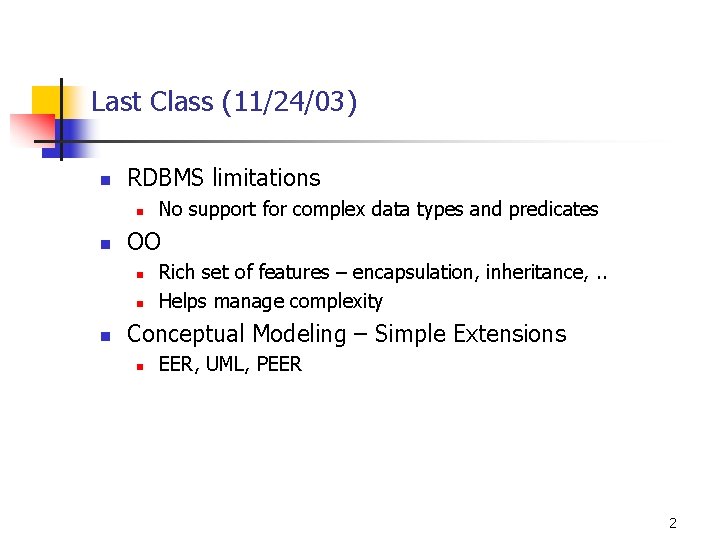 Last Class (11/24/03)

- RDBMS limitations
  - No support for complex data types and predicates
- OO
  - Rich set of features – encapsulation, inheritance, ..
  - Helps manage complexity
- Conceptual Modeling – Simple Extensions
  - EER, UML, PEER

2